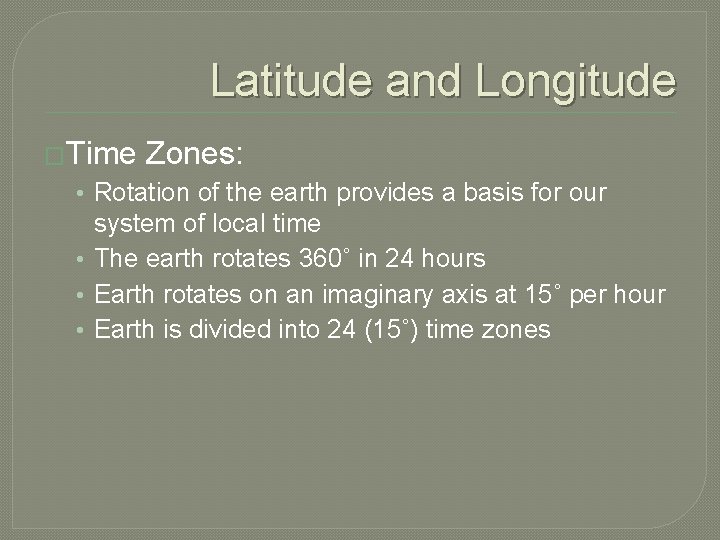 Latitude and Longitude

Time Zones:

• Rotation of the earth provides a basis for our system of local time
• The earth rotates 360˚ in 24 hours
• Earth rotates on an imaginary axis at 15˚ per hour
• Earth is divided into 24 (15˚) time zones